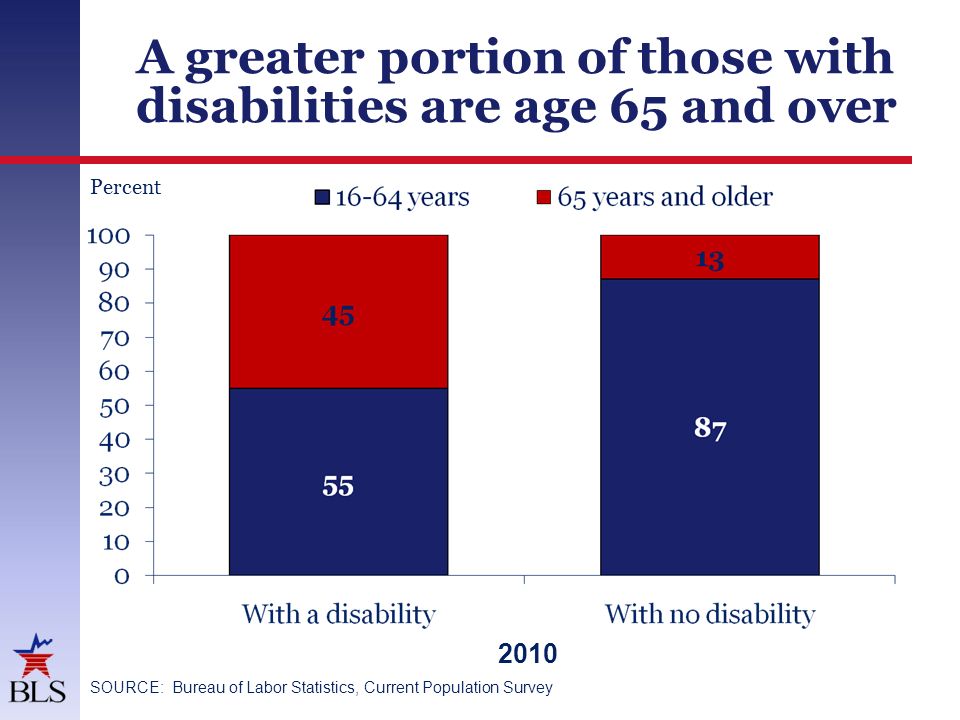 A greater portion of those with disabilities are age 65 and over

Percent

16-64 years
65 years and older

100
90
80
70
60
50
40
30
20
10
0

45
55
13
87

With a disability
With no disability

2010

BLS

SOURCE: Bureau of Labor Statistics, Current Population Survey